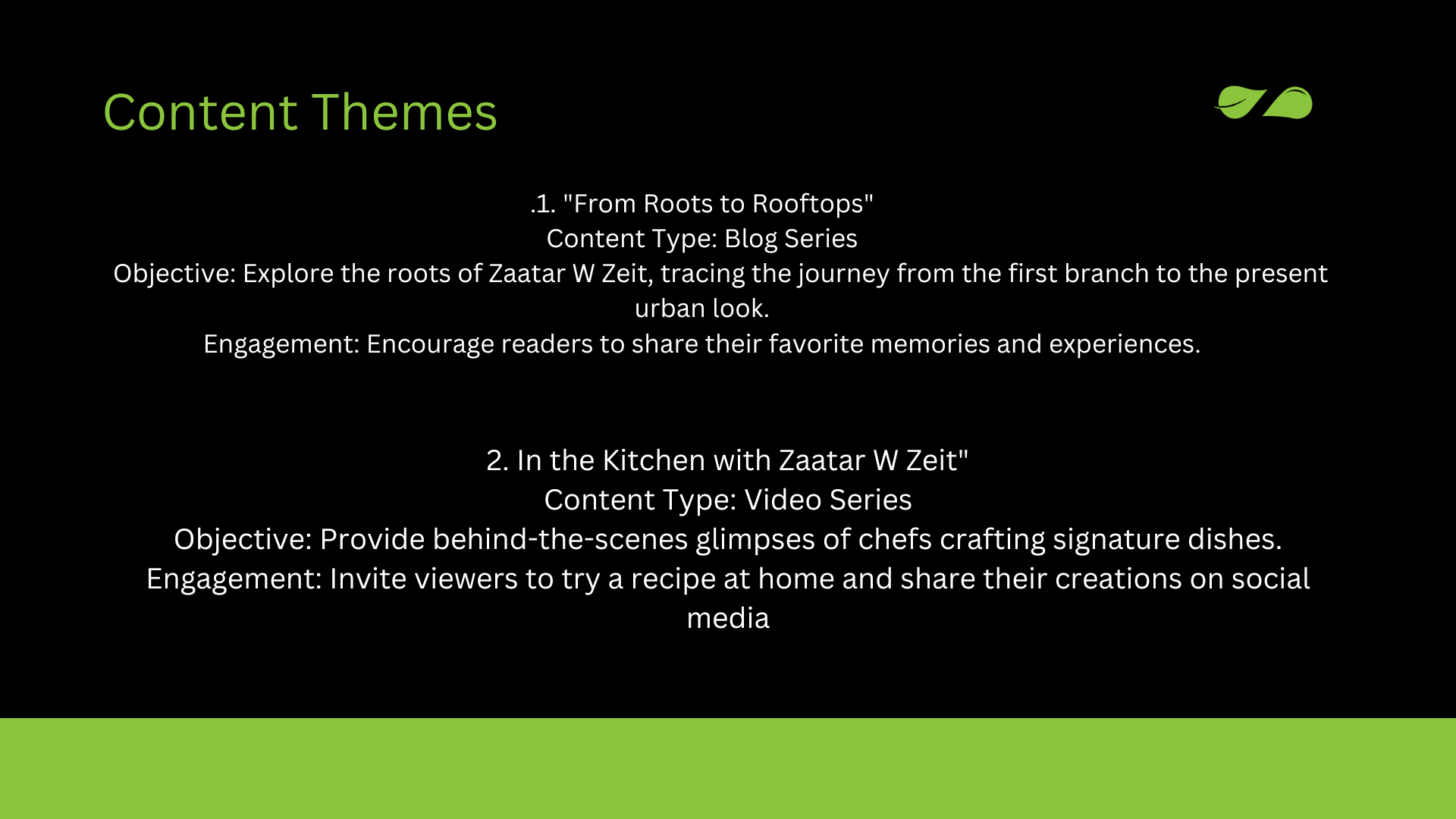 Content Themes

.1. "From Roots to Rooftops"
Content Type: Blog Series
Objective: Explore the roots of Zaatar W Zeit, tracing the journey from the first branch to the present urban look.
Engagement: Encourage readers to share their favorite memories and experiences.

2. In the Kitchen with Zaatar W Zeit"
Content Type: Video Series
Objective: Provide behind-the-scenes glimpses of chefs crafting signature dishes.
Engagement: Invite viewers to try a recipe at home and share their creations on social media